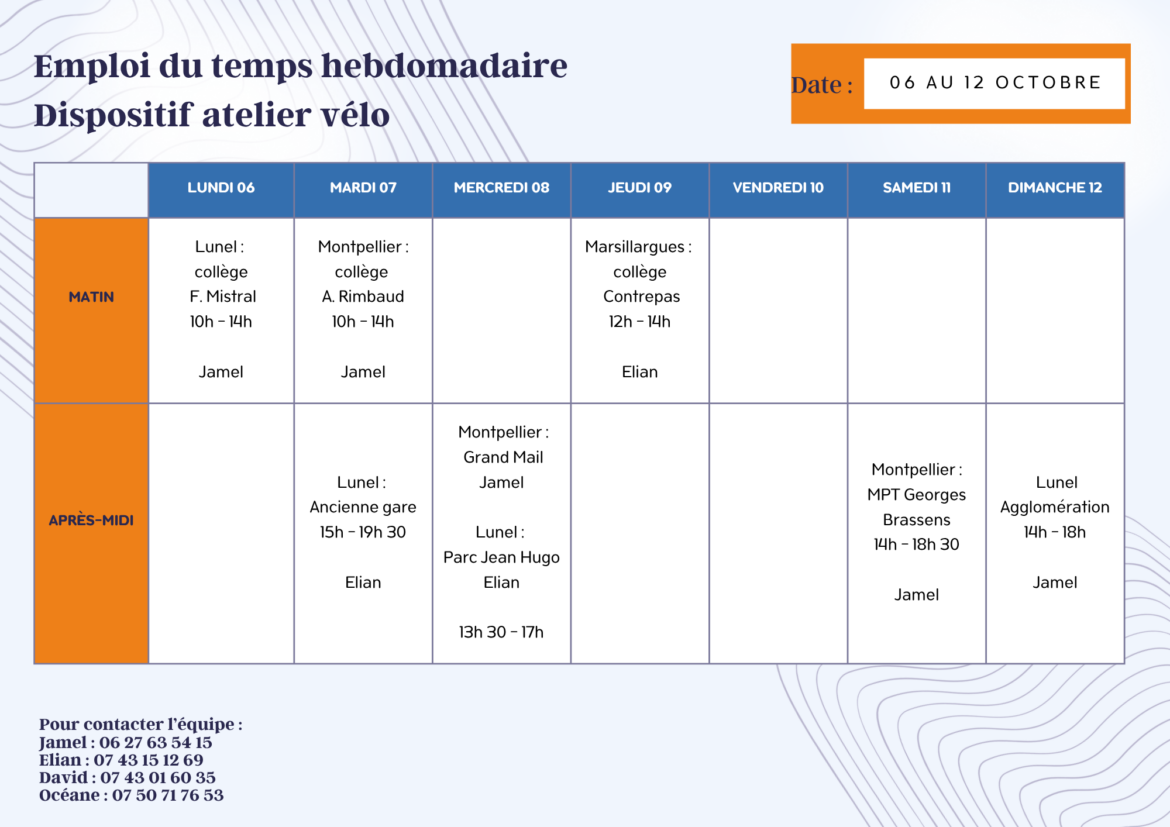 Emploi du temps hebdomadaire
Dispositif atelier vélo

Date : 06 AU 12 OCTOBRE

| | LUNDI 06 | MARDI 07 | MERCREDI 08 | JEUDI 09 | VENDREDI 10 | SAMEDI 11 | DIMANCHE 12 |
|---|---|---|---|---|---|---|---|
| MATIN | Lunel : collège F. Mistral 10h – 14h Jamel | Montpellier : collège A. Rimbaud 10h – 14h Jamel | | Marsillargues : collège Contrepas 12h – 14h Elian | | | |
| APRÈS-MIDI | | Lunel : Ancienne gare 15h – 19h 30 Elian | Montpellier : Grand Mail Jamel Lunel : Parc Jean Hugo Elian 13h 30 – 17h | | | Montpellier : MPT Georges Brassens 14h – 18h 30 Jamel | Lunel Agglomération 14h – 18h Jamel |

Pour contacter l'équipe :
Jamel : 06 27 63 54 15
Elian : 07 43 15 12 69
David : 07 43 01 60 35
Océane : 07 50 71 76 53